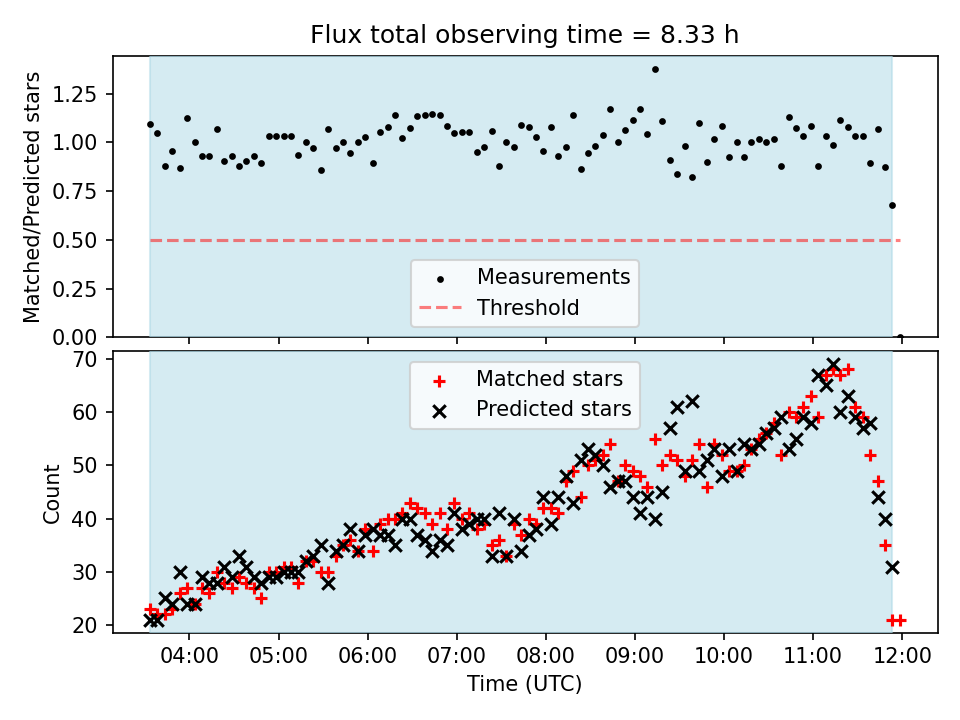 Flux total observing time = 8.33 h

Matched/Predicted stars

1.25
1.00
0.75
0.50
0.25
0.00

Measurements
Threshold

Count

70
60
50
40
30
20

Matched stars
Predicted stars

04:00 05:00 06:00 07:00 08:00 09:00 10:00 11:00 12:00

Time (UTC)